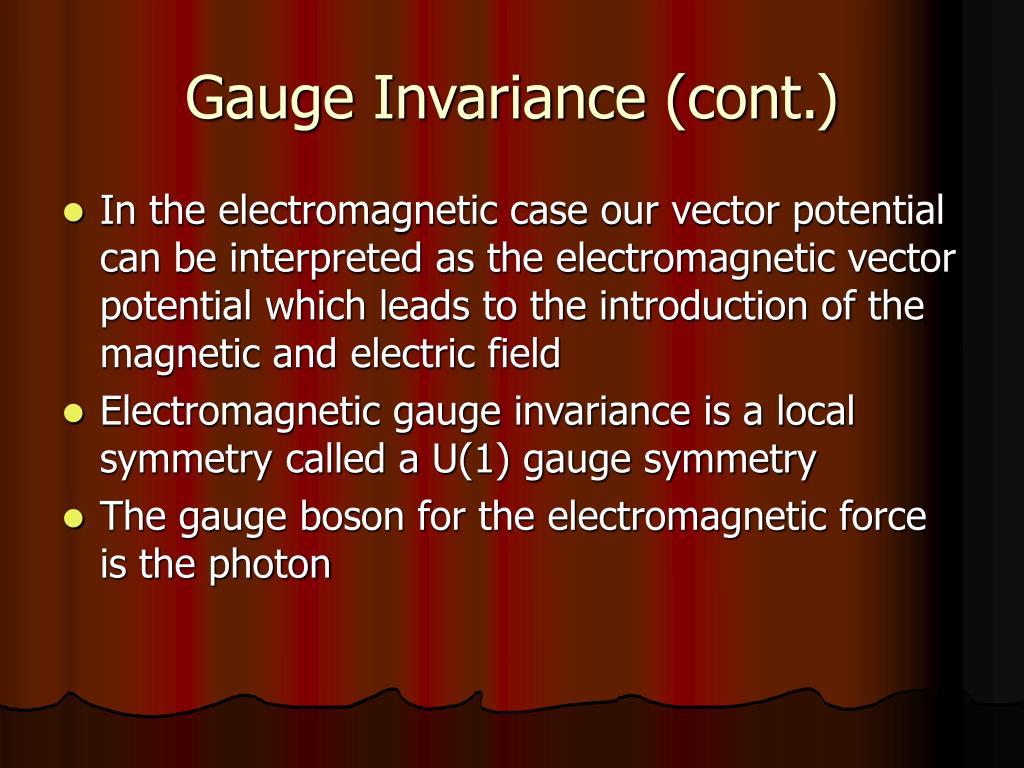 Gauge Invariance (cont.)

- In the electromagnetic case our vector potential can be interpreted as the electromagnetic vector potential which leads to the introduction of the magnetic and electric field
- Electromagnetic gauge invariance is a local symmetry called a U(1) gauge symmetry
- The gauge boson for the electromagnetic force is the photon